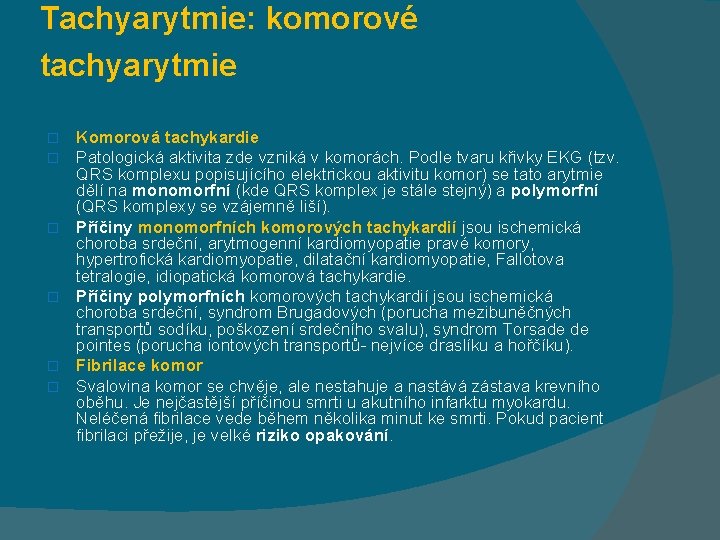 Tachyarytmie: komorové tachyarytmie

Komorová tachykardie

Patologická aktivita zde vzniká v komorách. Podle tvaru křivky EKG (tzv. QRS komplexu popisujícího elektrickou aktivitu komor) se tato arytmie dělí na monomorfní (kde QRS komplex je stále stejný) a polymorfní (QRS komplexy se vzájemně liší).

Příčiny monomorfních komorových tachykardií jsou ischemická choroba srdeční, arytmogenní kardiomyopatie pravé komory, hypertrofická kardiomyopatie, dilatační kardiomyopatie, Fallotova tetralogie, idiopatická komorová tachykardie.

Příčiny polymorfních komorových tachykardií jsou ischemická choroba srdeční, syndrom Brugadových (porucha mezibuněčných transportů sodíku, poškození srdečního svalu), syndrom Torsade de pointes (porucha iontových transportů- nejvíce draslíku a hořčíku).

Fibrilace komor

Svalovina komor se chvěje, ale nestahuje a nastává zástava krevního oběhu. Je nejčastější příčinou smrti u akutního infarktu myokardu. Neléčená fibrilace vede během několika minut ke smrti. Pokud pacient fibrilaci přežije, je velké riziko opakování.